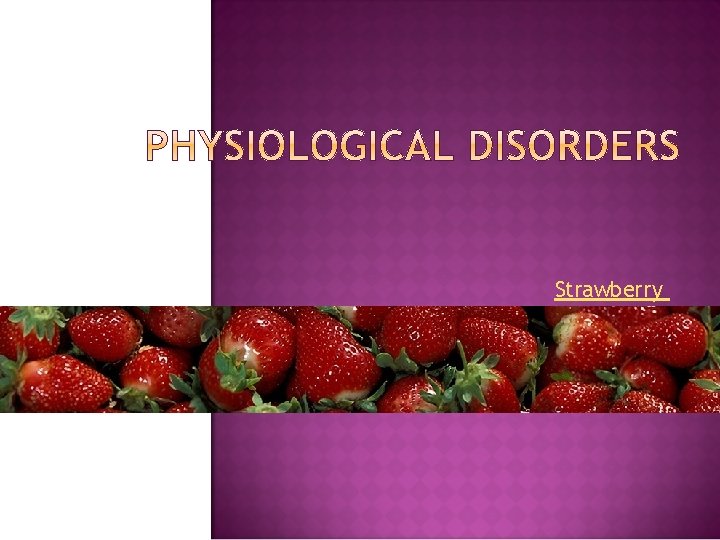 PHYSIOLOGICAL DISORDERS

Strawberry